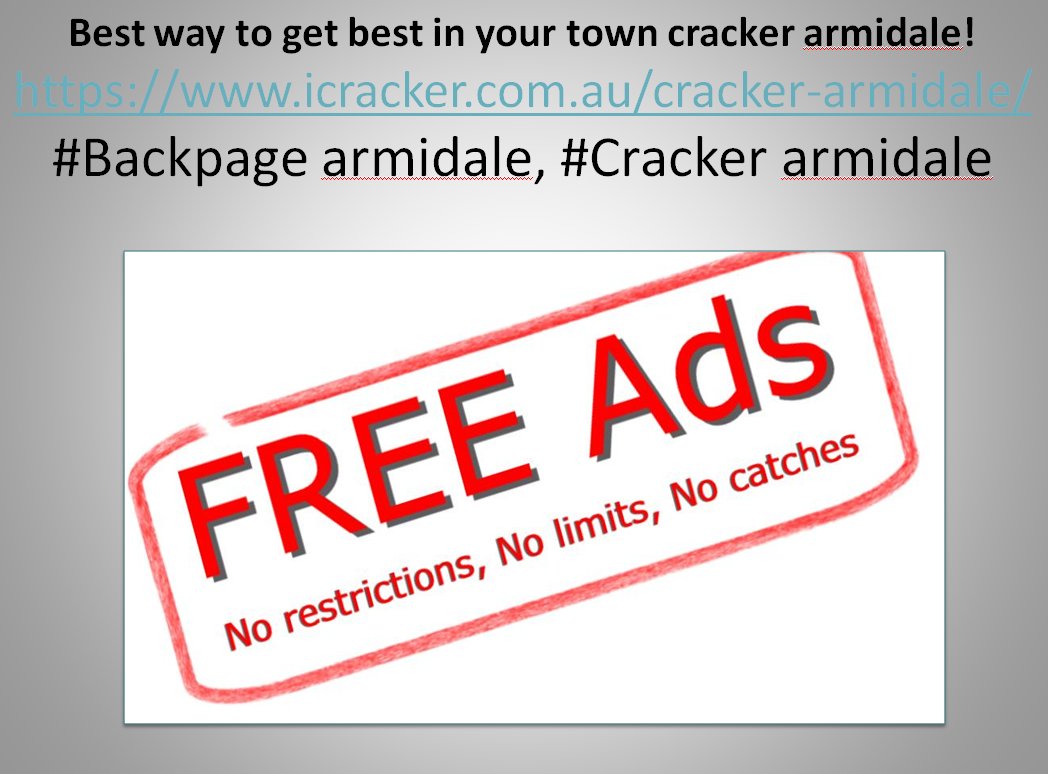 Best way to get best in your town cracker armidale!
https://www.icracker.com.au/cracker-armidale/
#Backpage armidale, #Cracker armidale

FREE Ads
No restrictions, No limits, No catches